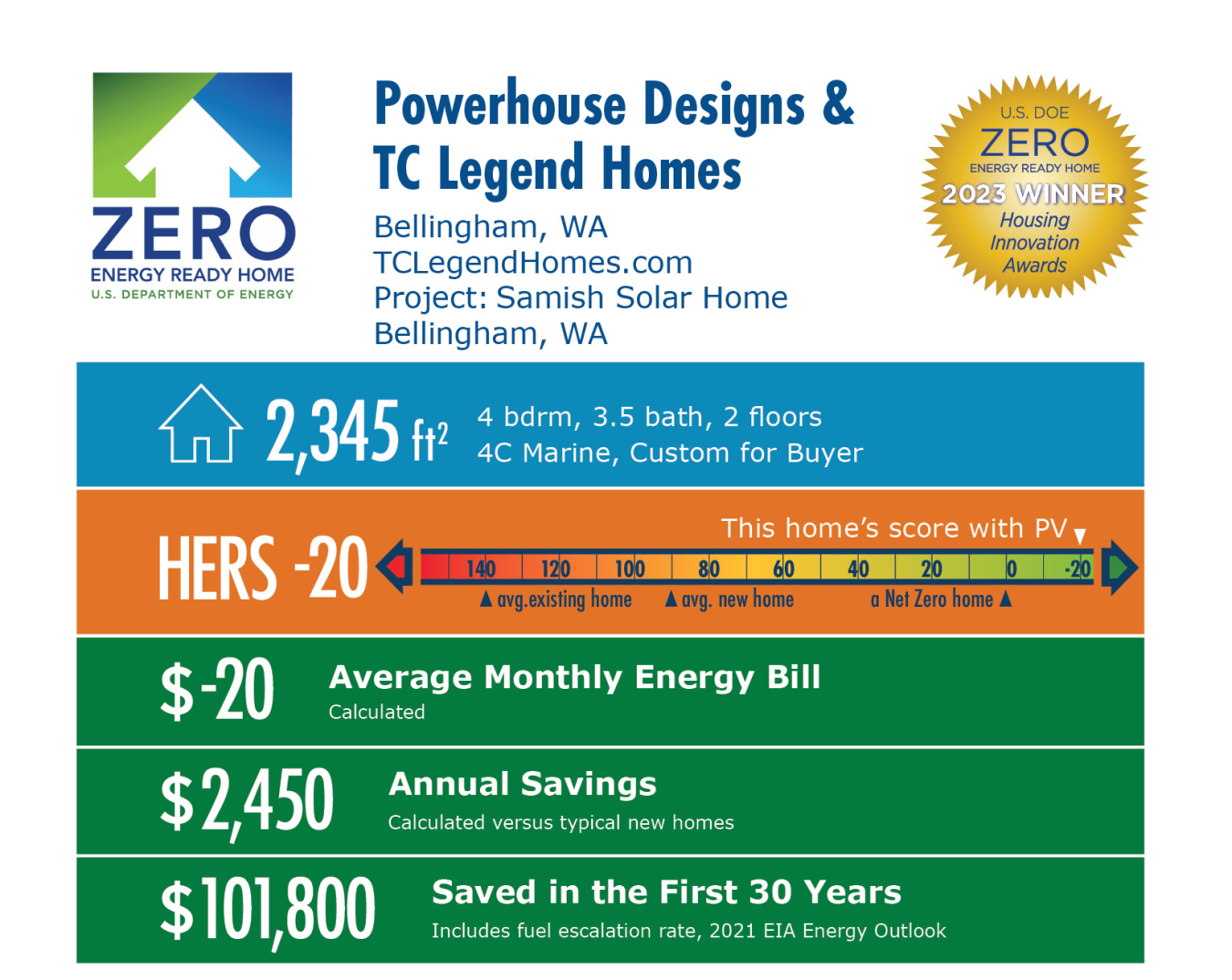 ZERO
ENERGY READY HOME
U.S. DEPARTMENT OF ENERGY

Powerhouse Designs & TC Legend Homes
Bellingham, WA
TCLegendHomes.com
Project: Samish Solar Home
Bellingham, WA

U.S. DOE
ZERO
ENERGY READY HOME
2023 WINNER
Housing Innovation Awards

2,345 $ft^2$
4 bdrm, 3.5 bath, 2 floors
4C Marine, Custom for Buyer

HERS -20
This home's score with PV
140 120 100 80 60 40 20 0 -20
avg.existing home
avg. new home
a Net Zero home

$-20 Average Monthly Energy Bill
Calculated

$2,450 Annual Savings
Calculated versus typical new homes

$101,800 Saved in the First 30 Years
Includes fuel escalation rate, 2021 EIA Energy Outlook